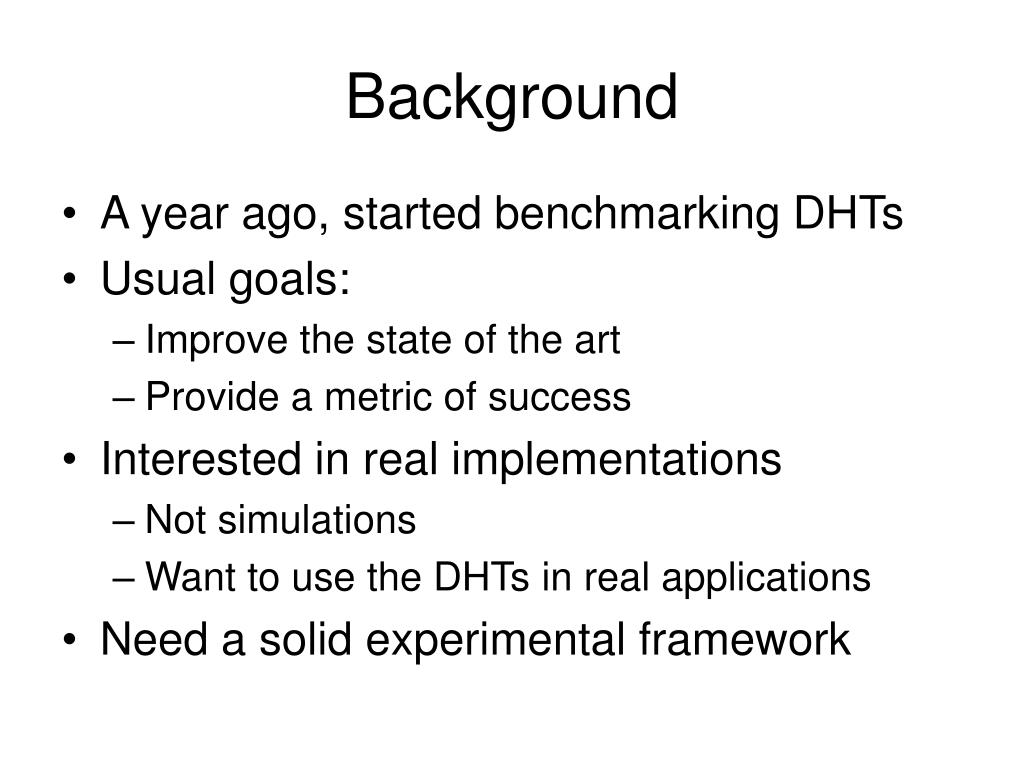 Background

• A year ago, started benchmarking DHTs
• Usual goals:
– Improve the state of the art
– Provide a metric of success
• Interested in real implementations
– Not simulations
– Want to use the DHTs in real applications
• Need a solid experimental framework